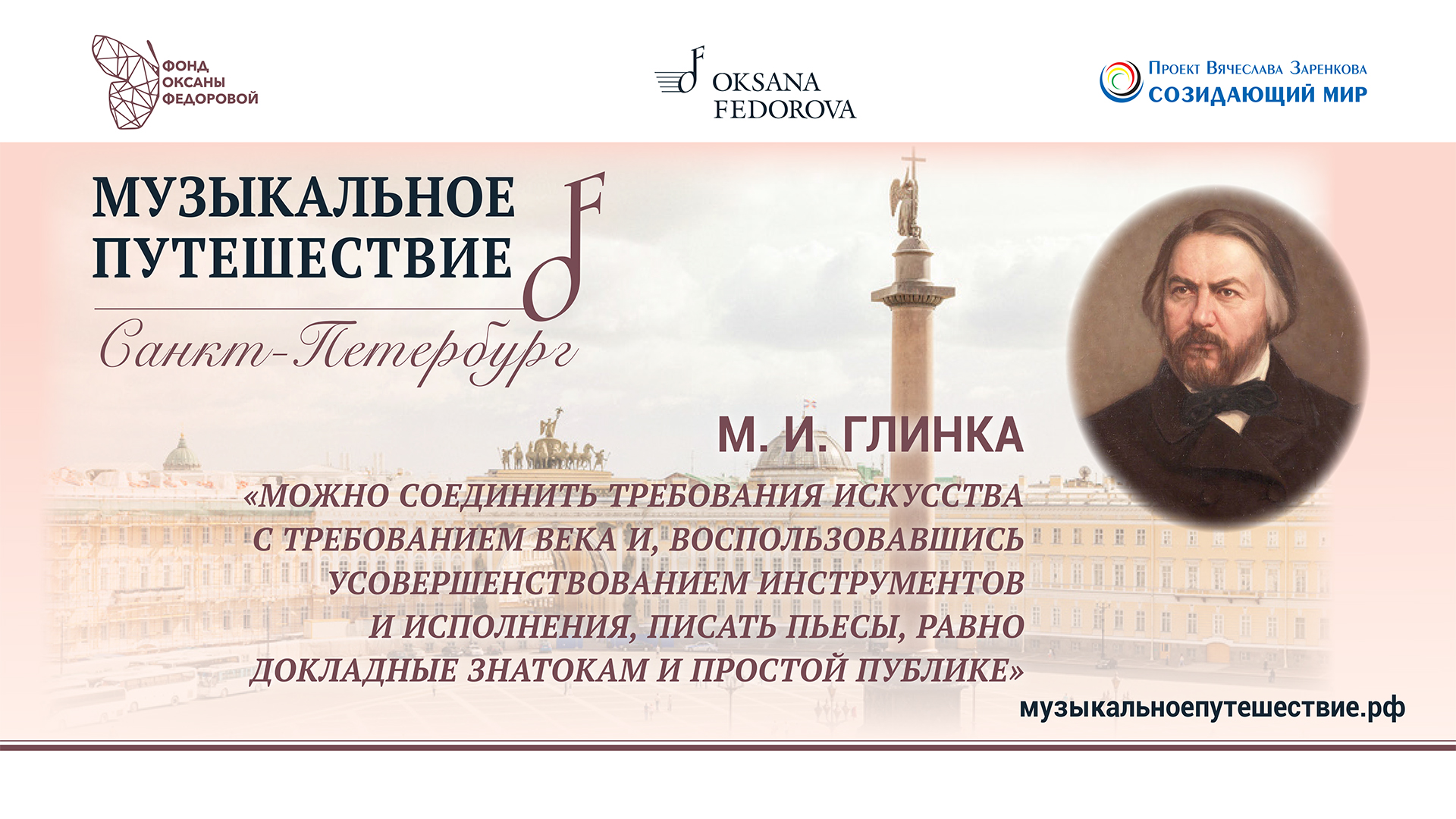 ФОНД ОКСАНЫ ФЕДОРОВОЙ

OKSANA FEDOROVA

Проект Вячеслава Заренкова
СОЗИДАЮЩИЙ МИР

МУЗЫКАЛЬНОЕ ПУТЕШЕСТВИЕ

Санкт-Петербург

М. И. ГЛИНКА

«МОЖНО СОЕДИНИТЬ ТРЕБОВАНИЯ ИСКУССТВА С ТРЕБОВАНИЕМ ВЕКА И, ВОСПОЛЬЗОВАВШИСЬ УСОВЕРШЕНСТВОВАНИЕМ ИНСТРУМЕНТОВ И ИСПОЛНЕНИЯ, ПИСАТЬ ПЬЕСЫ, РАВНО ДОКЛАДНЫЕ ЗНАТОКАМ И ПРОСТОЙ ПУБЛИКЕ»

музыкальноепутешествие.рф